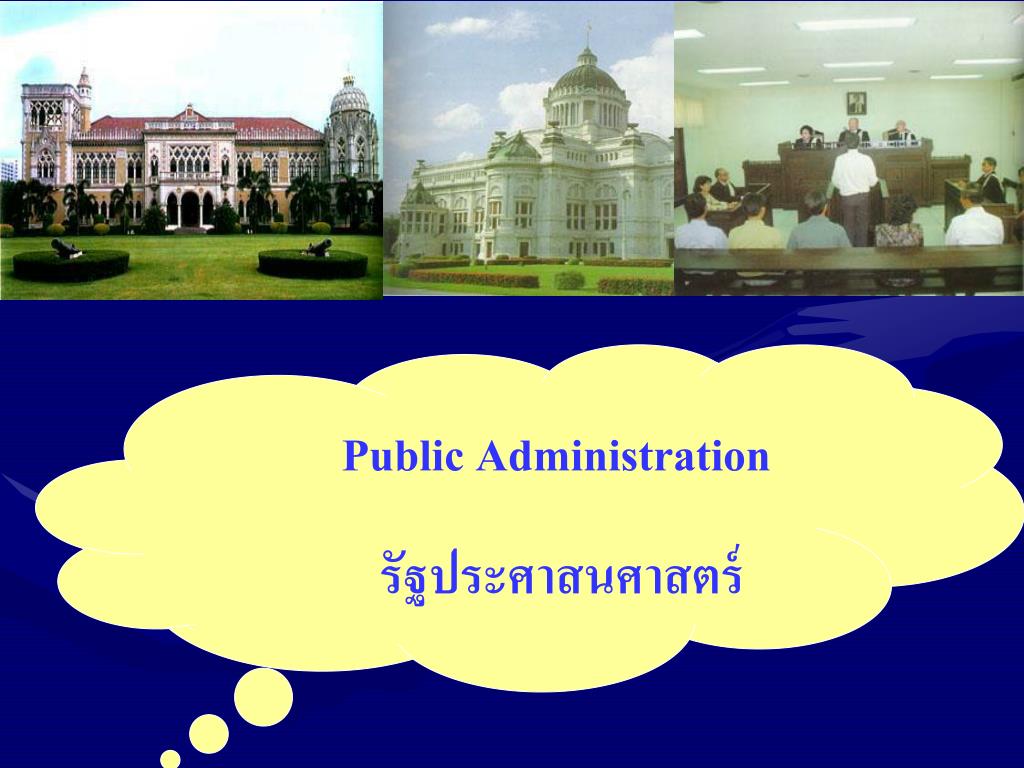 Public Administration

รัฐประศาสนศาสตร์